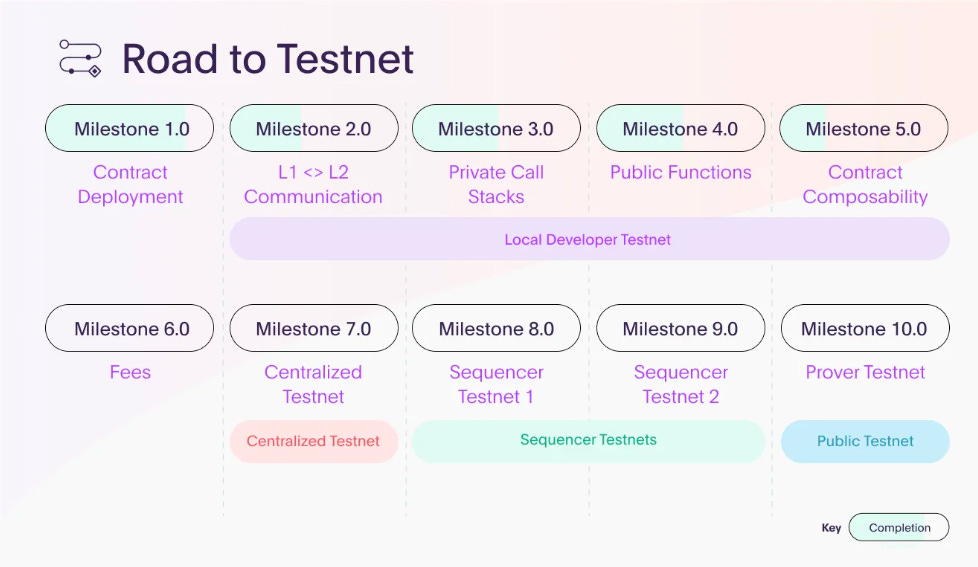 Road to Testnet

Milestone 1.0
Contract Deployment

Milestone 2.0
L1 <> L2 Communication

Milestone 3.0
Private Call Stacks

Milestone 4.0
Public Functions

Milestone 5.0
Contract Composability

Local Developer Testnet

Milestone 6.0
Fees

Milestone 7.0
Centralized Testnet

Milestone 8.0
Sequencer Testnet 1

Milestone 9.0
Sequencer Testnet 2

Milestone 10.0
Prover Testnet

Centralized Testnet

Sequencer Testnets

Public Testnet

Key Completion